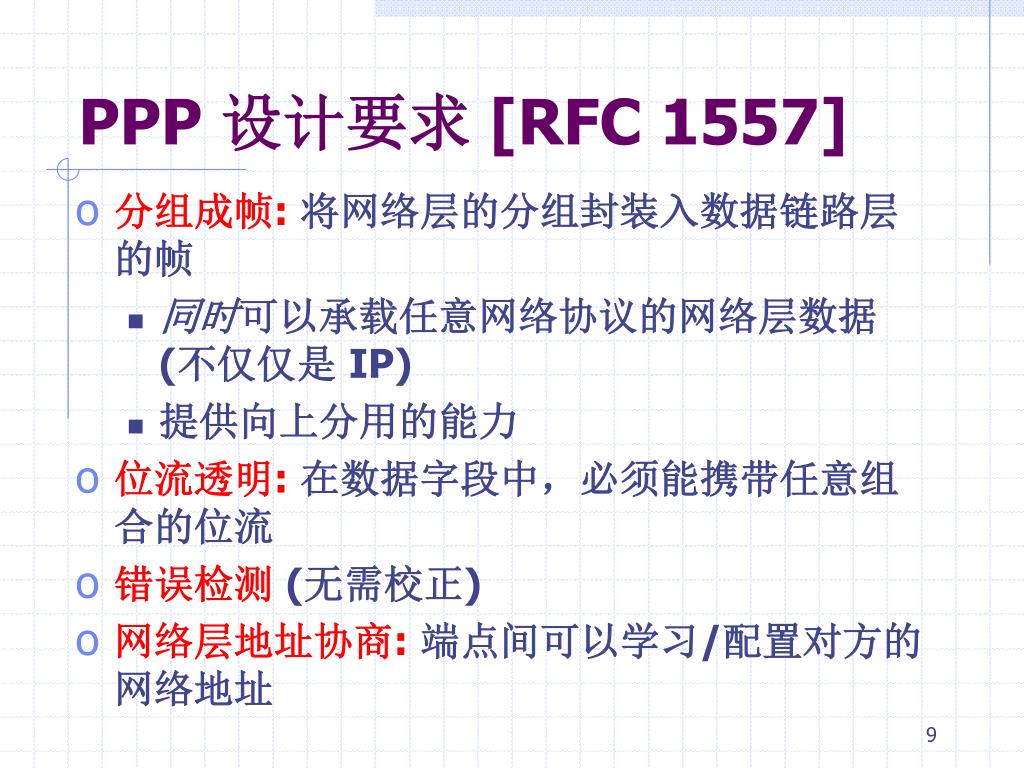 PPP 设计要求 [RFC 1557]

o 分组成帧: 将网络层的分组封装入数据链路层的帧
  ▪ 同时可以承载任意网络协议的网络层数据 (不仅仅是 IP)
  ▪ 提供向上分用的能力
o 位流透明: 在数据字段中，必须能携带任意组合的位流
o 错误检测 (无需校正)
o 网络层地址协商: 端点间可以学习/配置对方的网络地址

9